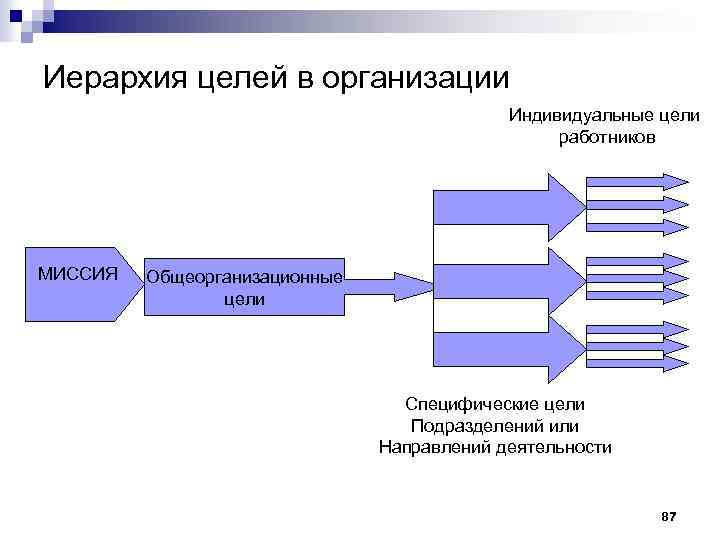 Иерархия целей в организации

Индивидуальные цели работников

МИССИЯ

Общеорганизационные цели

Специфические цели Подразделений или Направлений деятельности

87